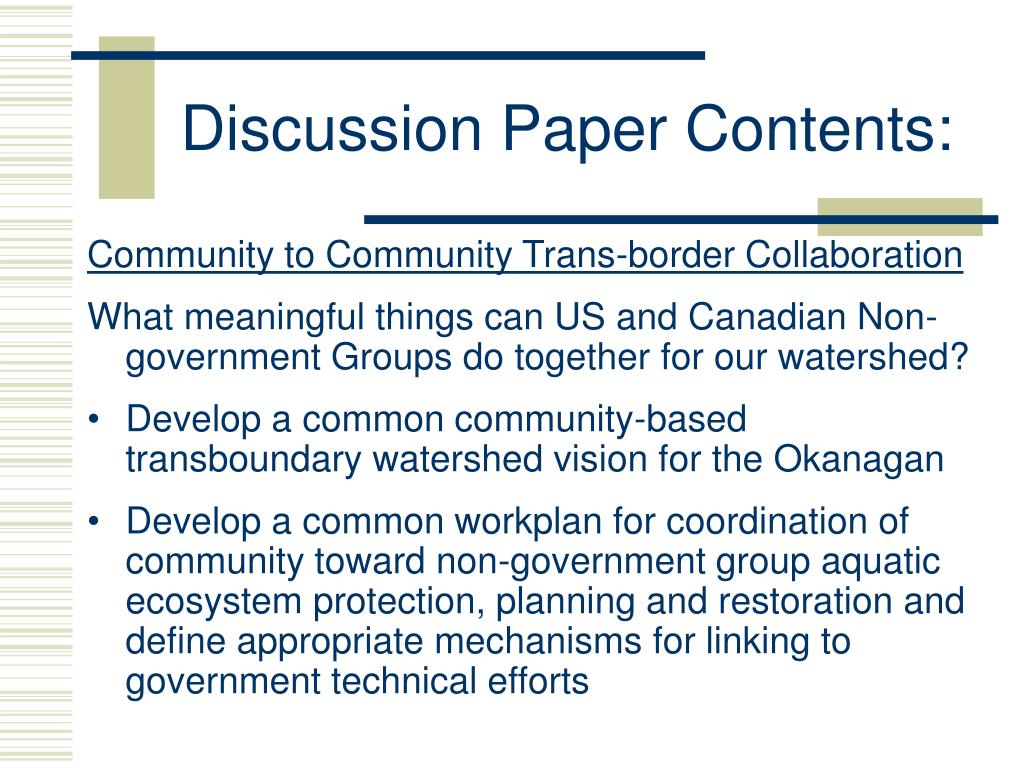 Discussion Paper Contents:

Community to Community Trans-border Collaboration

What meaningful things can US and Canadian Non-government Groups do together for our watershed?

• Develop a common community-based transboundary watershed vision for the Okanagan

• Develop a common workplan for coordination of community toward non-government group aquatic ecosystem protection, planning and restoration and define appropriate mechanisms for linking to government technical efforts